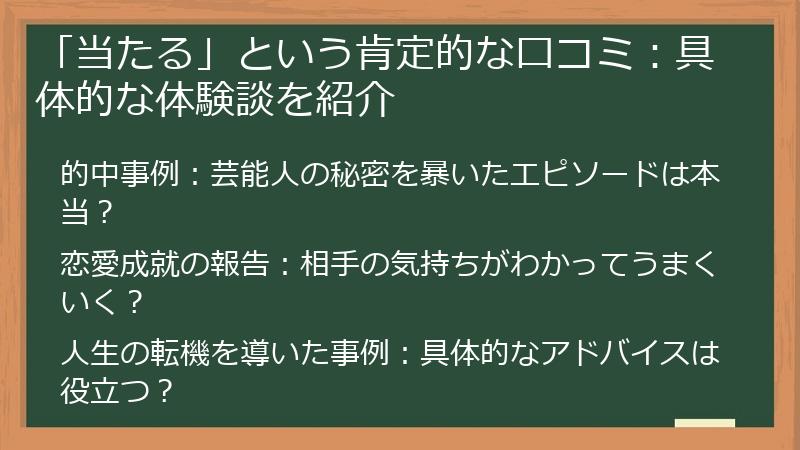 「当たる」という肯定的な口コミ：具体的な体験談を紹介

的中事例：芸能人の秘密を暴いたエピソードは本当？

恋愛成就の報告：相手の気持ちがわかってうまくいく？

人生の転機を導いた事例：具体的なアドバイスは役立つ？